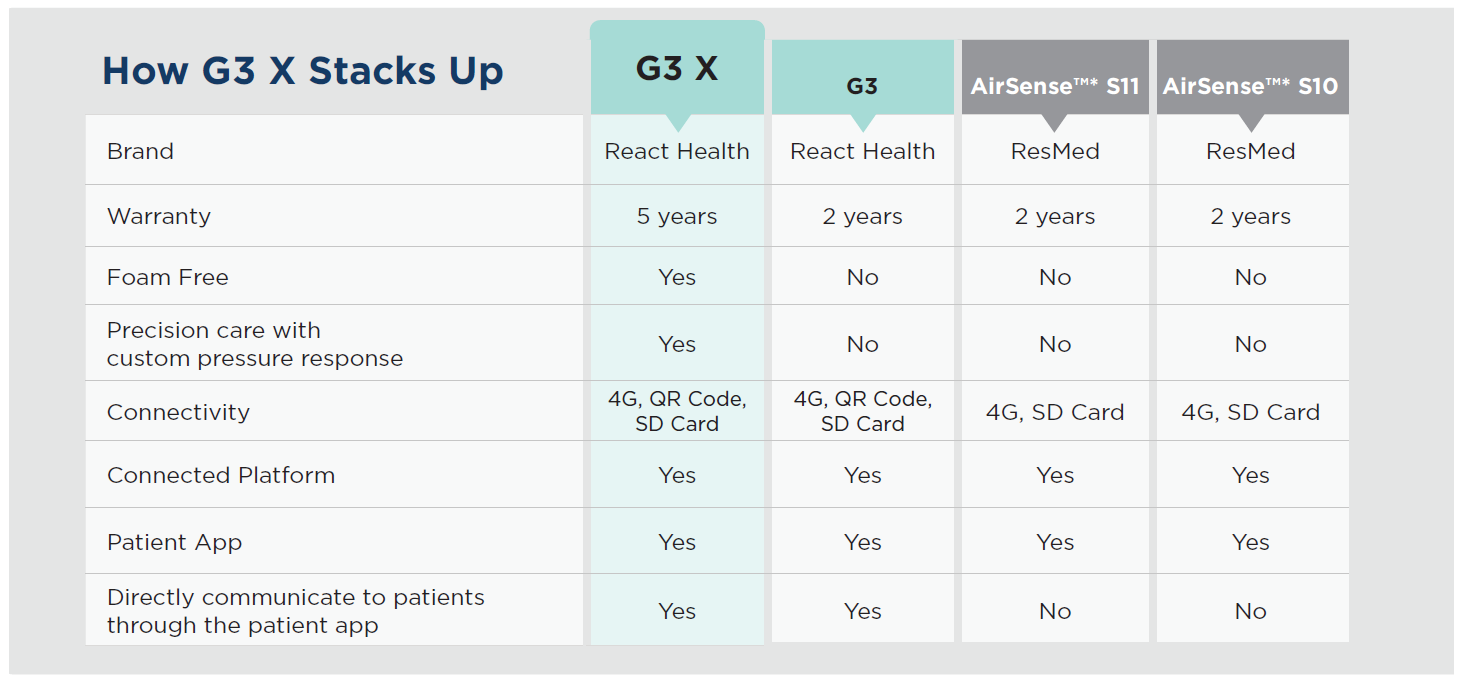 | How G3 X Stacks Up | G3 X | G3 | AirSense™* S11 | AirSense™* S10 |
|---|---|---|---|---|
| Brand | React Health | React Health | ResMed | ResMed |
| Warranty | 5 years | 2 years | 2 years | 2 years |
| Foam Free | Yes | No | No | No |
| Precision care with custom pressure response | Yes | No | No | No |
| Connectivity | 4G, QR Code, SD Card | 4G, QR Code, SD Card | 4G, SD Card | 4G, SD Card |
| Connected Platform | Yes | Yes | Yes | Yes |
| Patient App | Yes | Yes | Yes | Yes |
| Directly communicate to patients through the patient app | Yes | Yes | No | No |